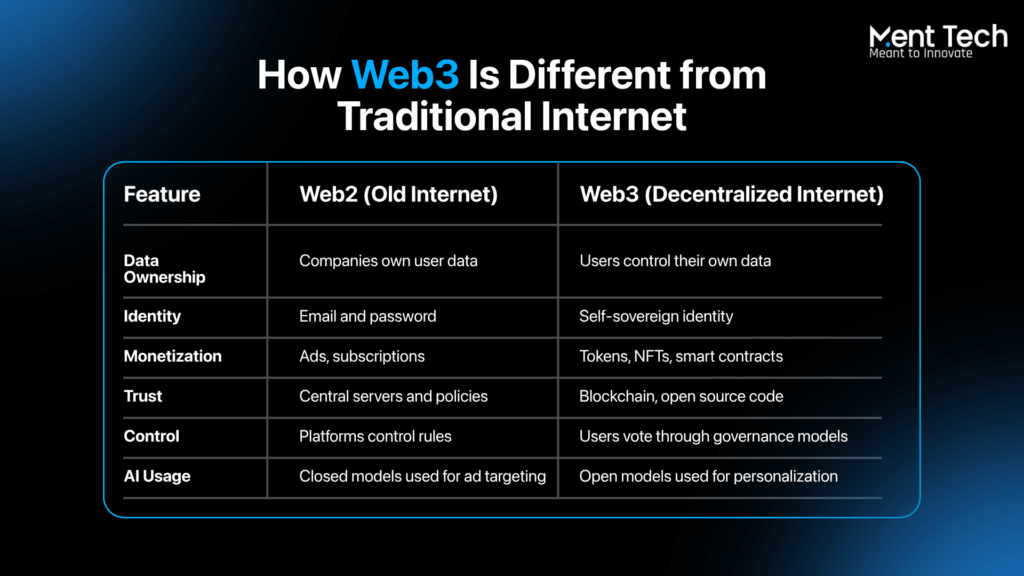 Ment Tech
Meant to Innovate

How Web3 Is Different from Traditional Internet

| Feature | Web2 (Old Internet) | Web3 (Decentralized Internet) |
|---|---|---|
| Data Ownership | Companies own user data | Users control their own data |
| Identity | Email and password | Self-sovereign identity |
| Monetization | Ads, subscriptions | Tokens, NFTs, smart contracts |
| Trust | Central servers and policies | Blockchain, open source code |
| Control | Platforms control rules | Users vote through governance models |
| AI Usage | Closed models used for ad targeting | Open models used for personalization |